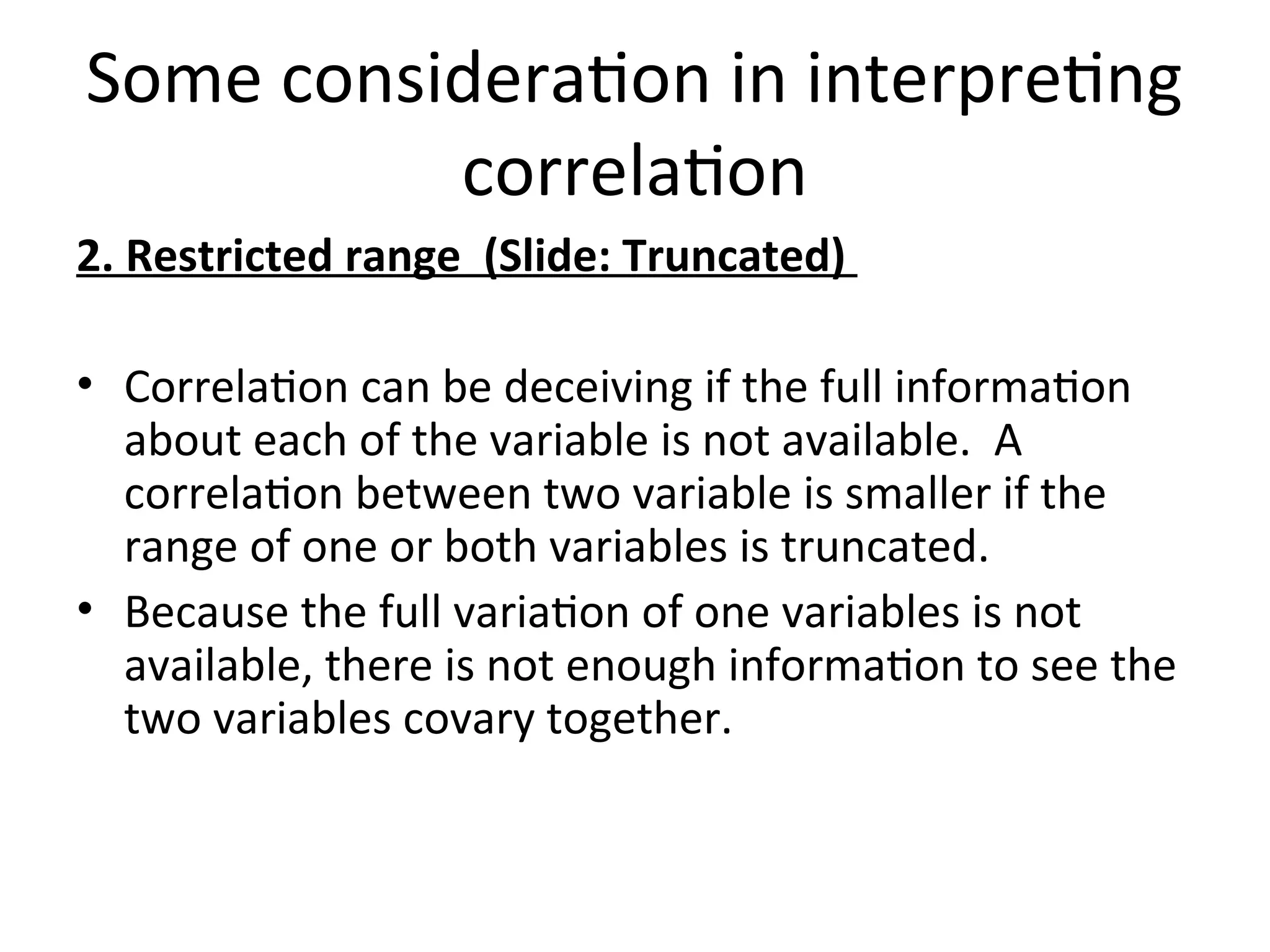 Some consideration in interpreting correlation

2. Restricted range (Slide: Truncated)

• Correlation can be deceiving if the full information about each of the variable is not available. A correlation between two variable is smaller if the range of one or both variables is truncated.

• Because the full variation of one variables is not available, there is not enough information to see the two variables covary together.